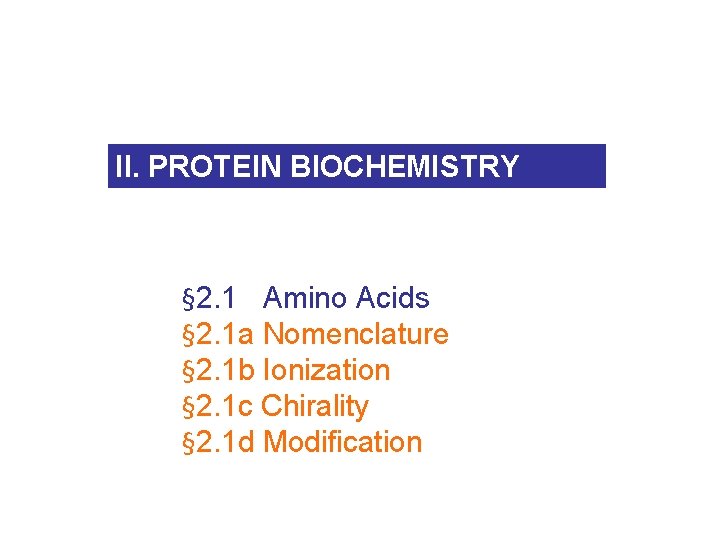 II. PROTEIN BIOCHEMISTRY

§2.1 Amino Acids
§2.1a Nomenclature
§2.1b Ionization
§2.1c Chirality
§2.1d Modification